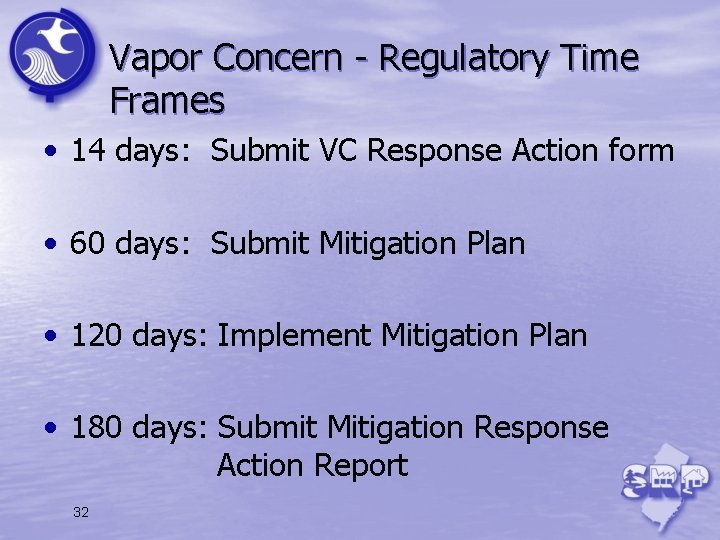 Vapor Concern - Regulatory Time Frames

• 14 days: Submit VC Response Action form

• 60 days: Submit Mitigation Plan

• 120 days: Implement Mitigation Plan

• 180 days: Submit Mitigation Response Action Report

32

SRP